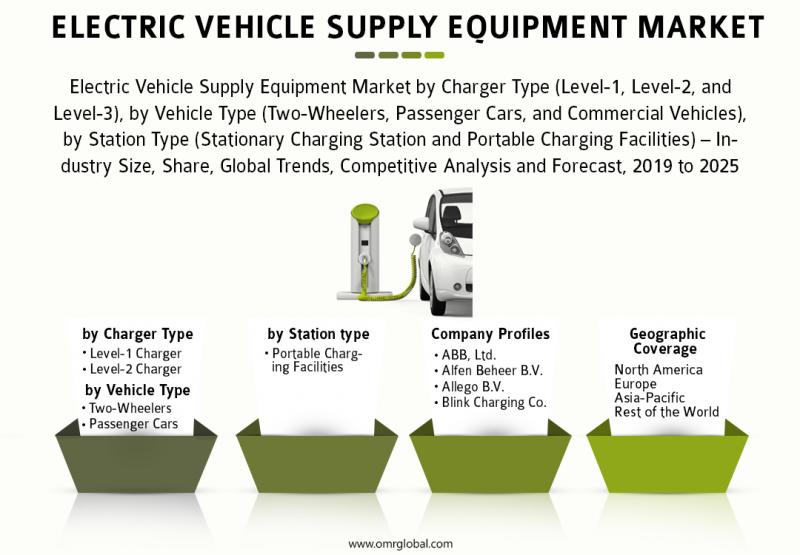 ELECTRIC VEHICLE SUPPLY EQUIPMENT MARKET

Electric Vehicle Supply Equipment Market by Charger Type (Level-1, Level-2, and Level-3), by Vehicle Type (Two-Wheelers, Passenger Cars, and Commercial Vehicles), by Station Type (Stationary Charging Station and Portable Charging Facilities) – Industry Size, Share, Global Trends, Competitive Analysis and Forecast, 2019 to 2025

by Charger Type
• Level-1 Charger
• Level-2 Charger
by Vehicle Type
• Two-Wheelers
• Passenger Cars

by Station type
• Portable Charging Facilities

Company Profiles
• ABB, Ltd.
• Alfen Beheer B.V.
• Allego B.V.
• Blink Charging Co.

Geographic Coverage
North America
Europe
Asia-Pacific
Rest of the World

www.omrglobal.com